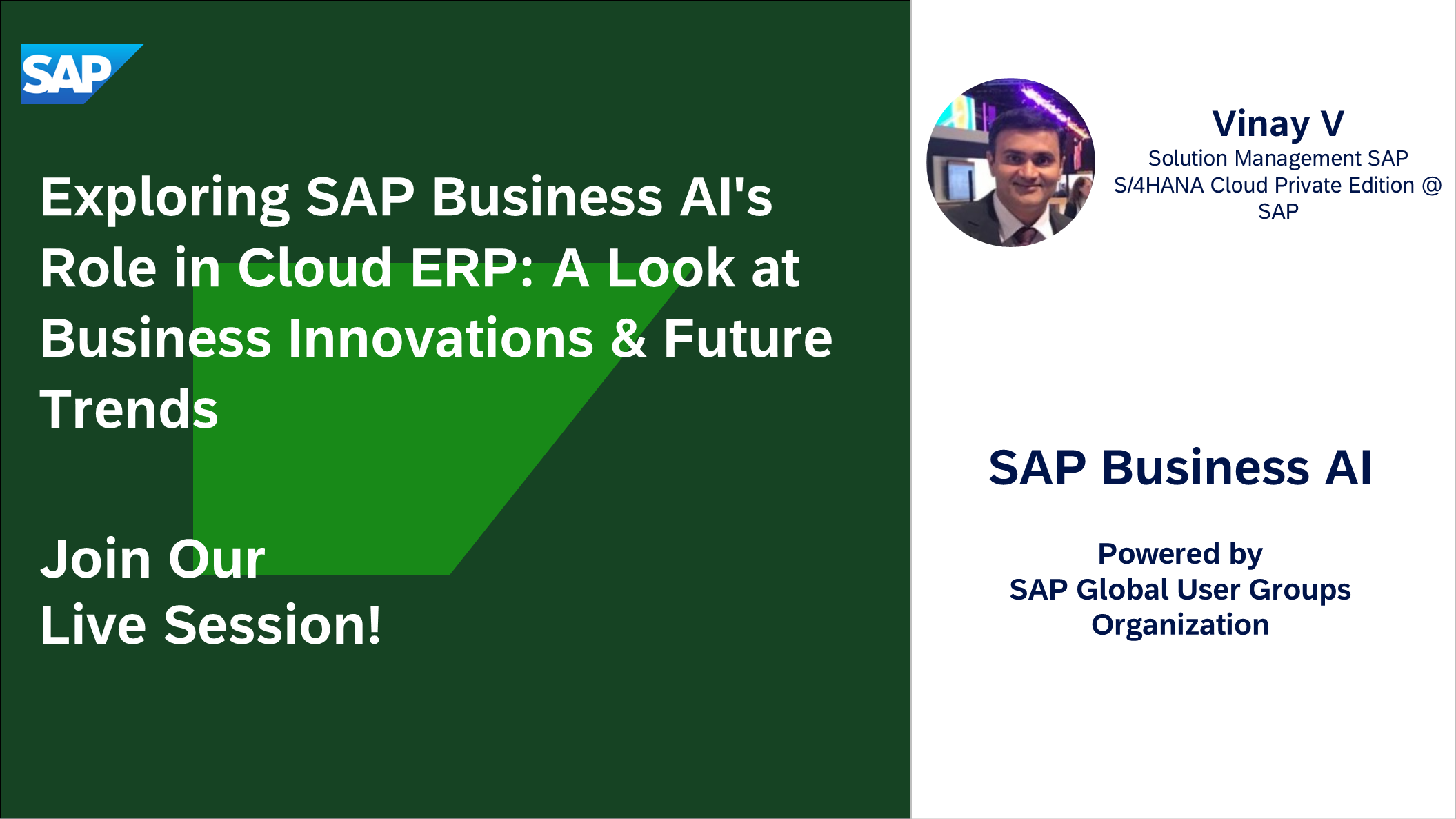 SAP

Exploring SAP Business AI's Role in Cloud ERP: A Look at Business Innovations & Future Trends

Join Our
Live Session!

Vinay V
Solution Management SAP S/4HANA Cloud Private Edition @ SAP

SAP Business AI

Powered by
SAP Global User Groups Organization